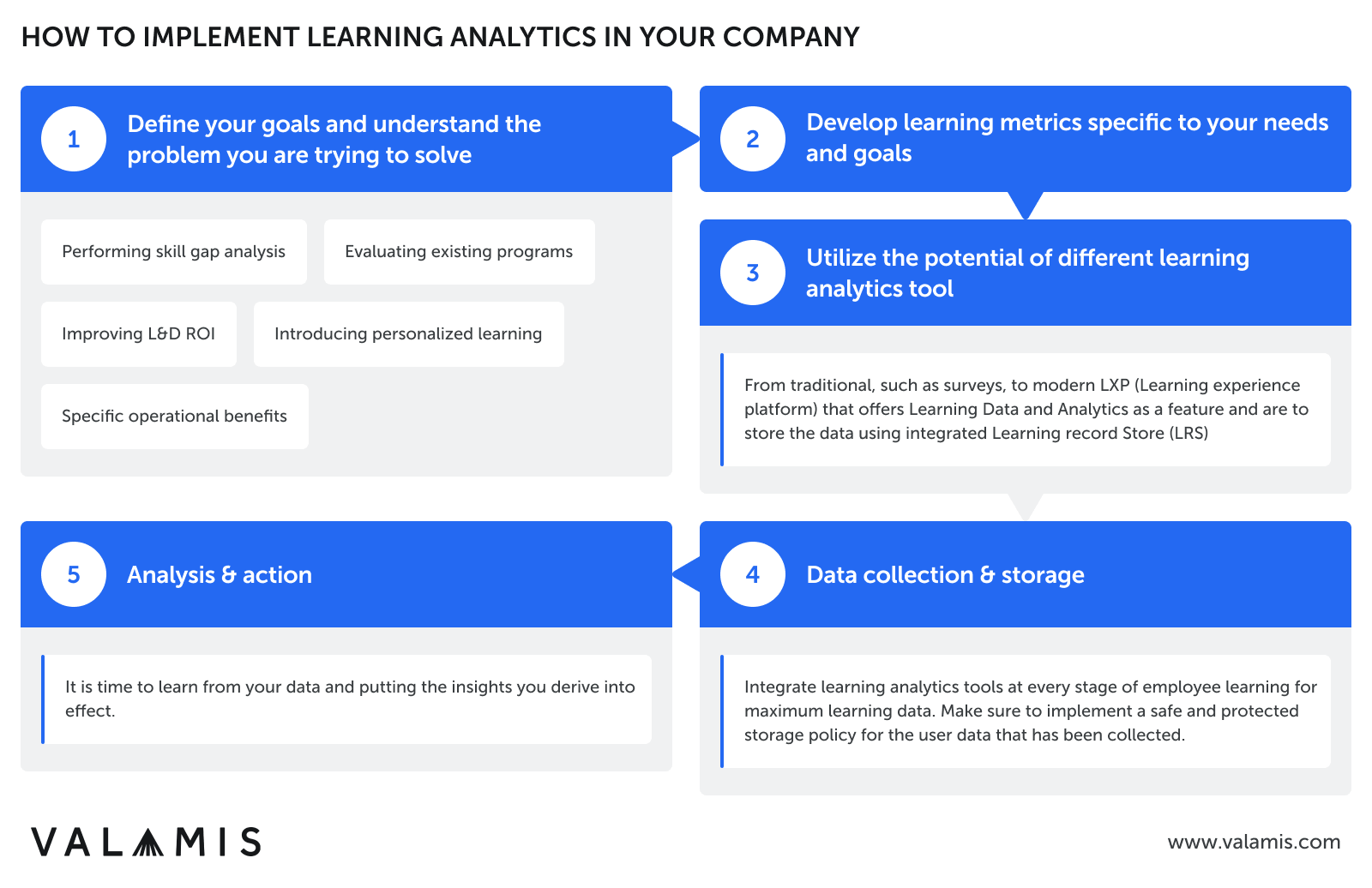 HOW TO IMPLEMENT LEARNING ANALYTICS IN YOUR COMPANY

1 Define your goals and understand the problem you are trying to solve

Performing skill gap analysis

Evaluating existing programs

Improving L&D ROI

Introducing personalized learning

Specific operational benefits

2 Develop learning metrics specific to your needs and goals

3 Utilize the potential of different learning analytics tool

From traditional, such as surveys, to modern LXP (Learning experience platform) that offers Learning Data and Analytics as a feature and are to store the data using integrated Learning record Store (LRS)

4 Data collection & storage

Integrate learning analytics tools at every stage of employee learning for maximum learning data. Make sure to implement a safe and protected storage policy for the user data that has been collected.

5 Analysis & action

It is time to learn from your data and putting the insights you derive into effect.

VALAMIS

www.valamis.com